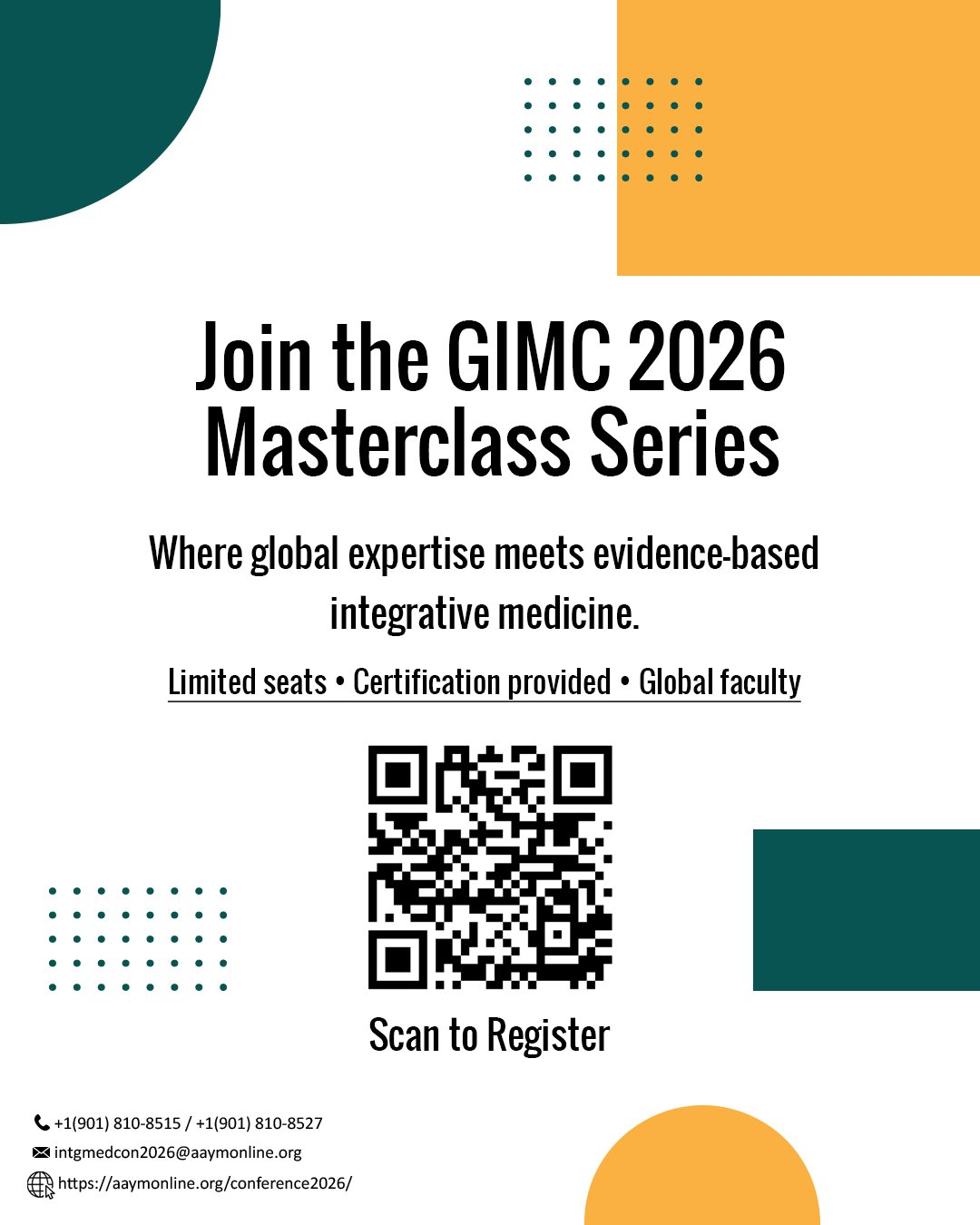 Join the GIMC 2026 Masterclass Series

Where global expertise meets evidence-based integrative medicine.

Limited seats • Certification provided • Global faculty

Scan to Register

+1(901) 810-8515 / +1(901) 810-8527
intgmedcon2026@aaymonline.org
https://aaymonline.org/conference2026/